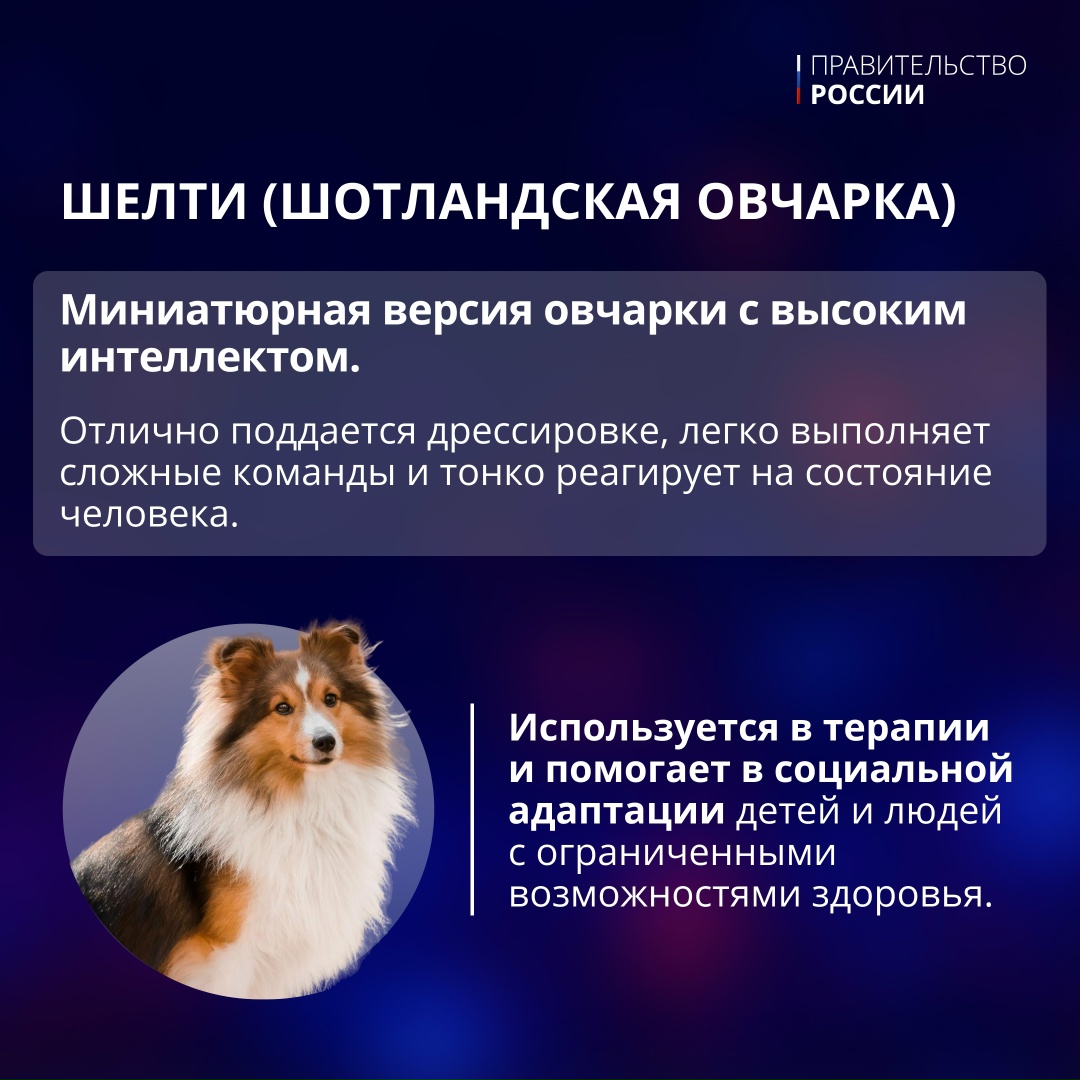 ПРАВИТЕЛЬСТВО
РОССИИ

ШЕЛТИ (ШОТЛАНДСКАЯ ОВЧАРКА)

Миниатюрная версия овчарки с высоким интеллектом.

Отлично поддается дрессировке, легко выполняет сложные команды и тонко реагирует на состояние человека.

Используется в терапии и помогает в социальной адаптации детей и людей с ограниченными возможностями здоровья.